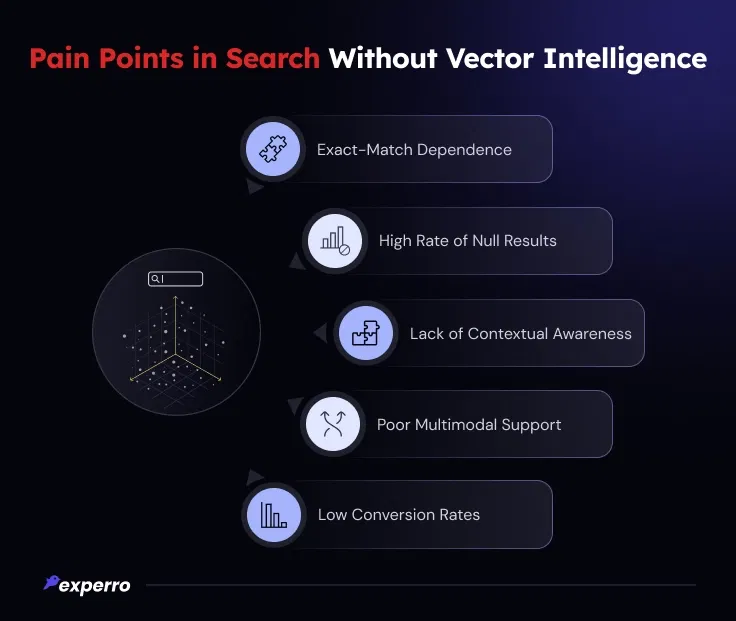 Pain Points in Search Without Vector Intelligence

Exact-Match Dependence

High Rate of Null Results

Lack of Contextual Awareness

Poor Multimodal Support

Low Conversion Rates

experro